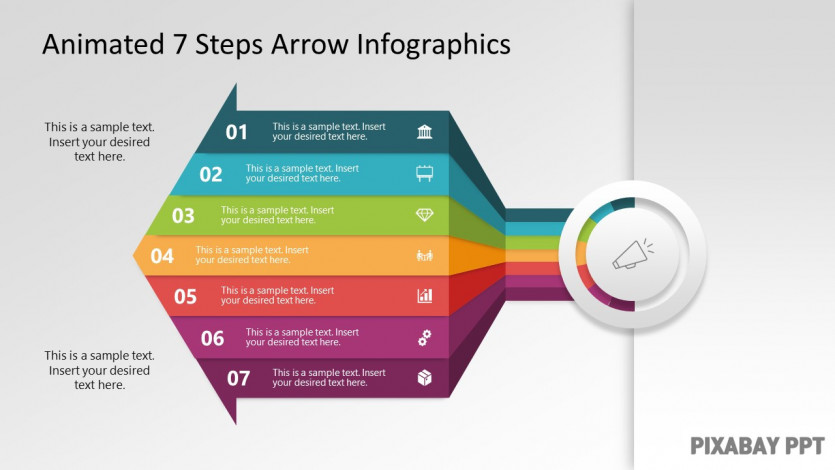 Animated 7 Steps Arrow Infographics

This is a sample text. Insert your desired text here.

01 This is a sample text. Insert your desired text here.

02 This is a sample text. Insert your desired text here.

03 This is a sample text. Insert your desired text here.

04 This is a sample text. Insert your desired text here.

05 This is a sample text. Insert your desired text here.

06 This is a sample text. Insert your desired text here.

07 This is a sample text. Insert your desired text here.

This is a sample text. Insert your desired text here.

PIXABAY PPT